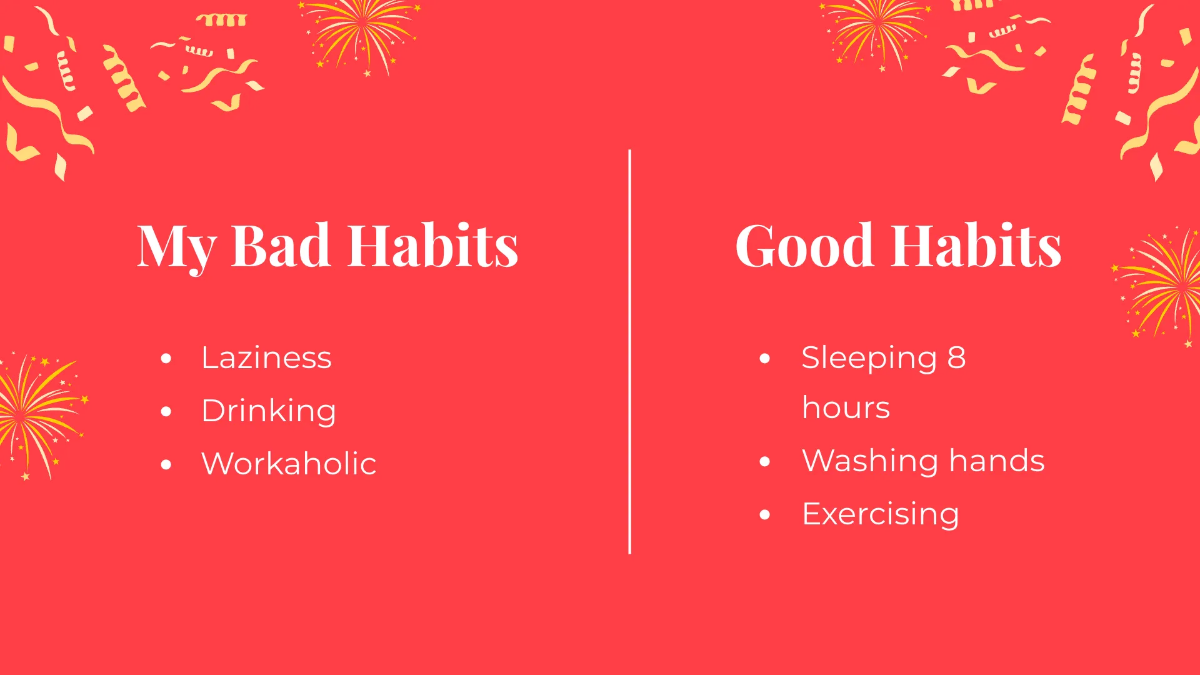 My Bad Habits

- Laziness
- Drinking
- Workaholic

Good Habits

- Sleeping 8 hours
- Washing hands
- Exercising